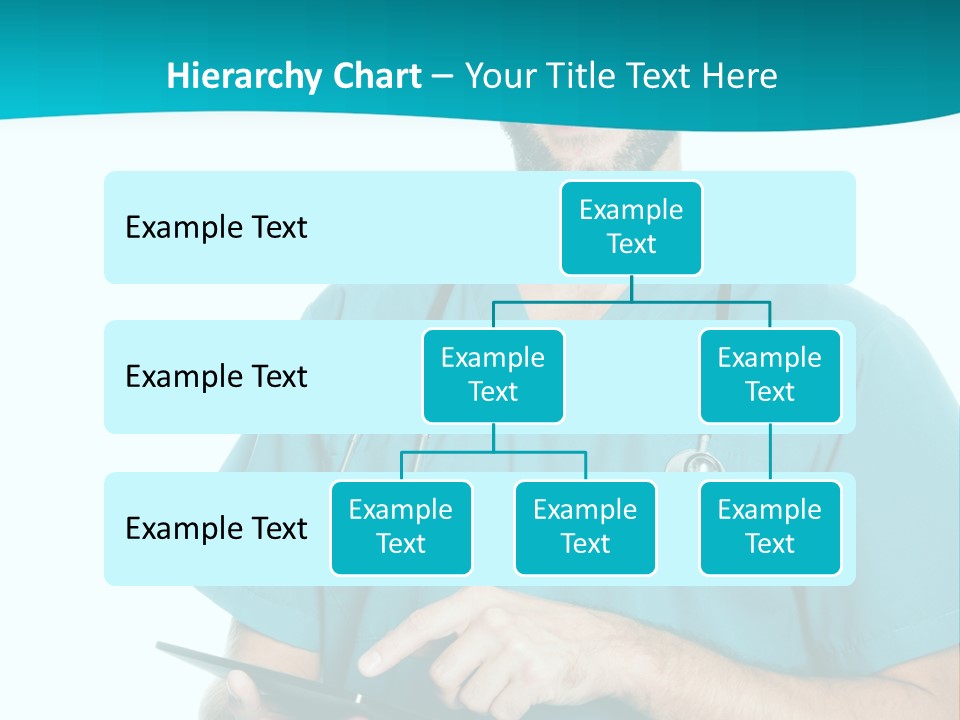 Hierarchy Chart – Your Title Text Here

Example Text

Example Text

Example Text

Example Text

Example Text

Example Text

Example Text

Example Text

Example Text